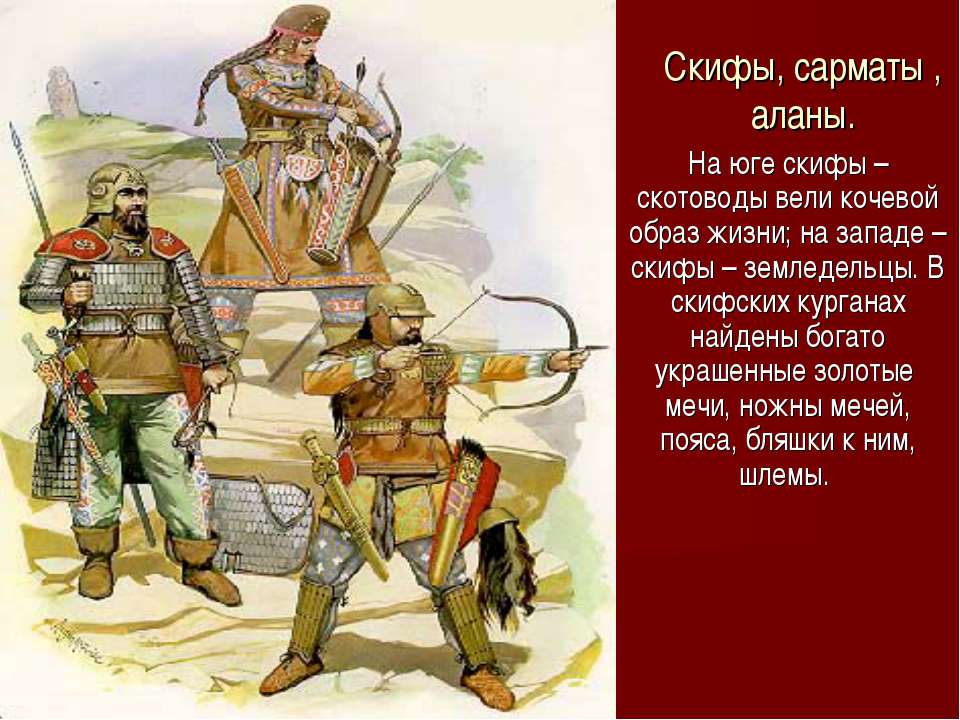 Скифы, сарматы , аланы.

На юге скифы – скотоводы вели кочевой образ жизни; на западе – скифы – земледельцы. В скифских курганах найдены богато украшенные золотые мечи, ножны мечей, пояса, бляшки к ним, шлемы.